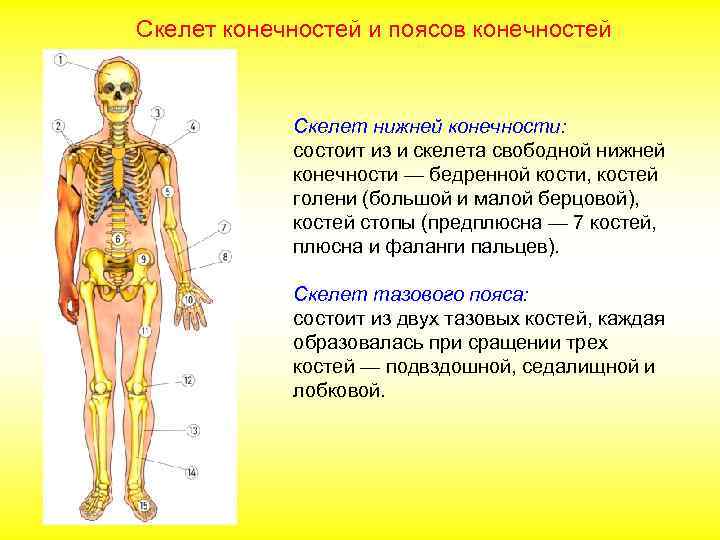 Скелет конечностей и поясов конечностей

1
2
3
4
5
6
7
8
9
10
11
12
13
14
15

Скелет нижней конечности:
состоит из и скелета свободной нижней конечности — бедренной кости, костей голени (большой и малой берцовой), костей стопы (предплюсна — 7 костей, плюсна и фаланги пальцев).

Скелет тазового пояса:
состоит из двух тазовых костей, каждая образовалась при сращении трех костей — подвздошной, седалищной и лобковой.